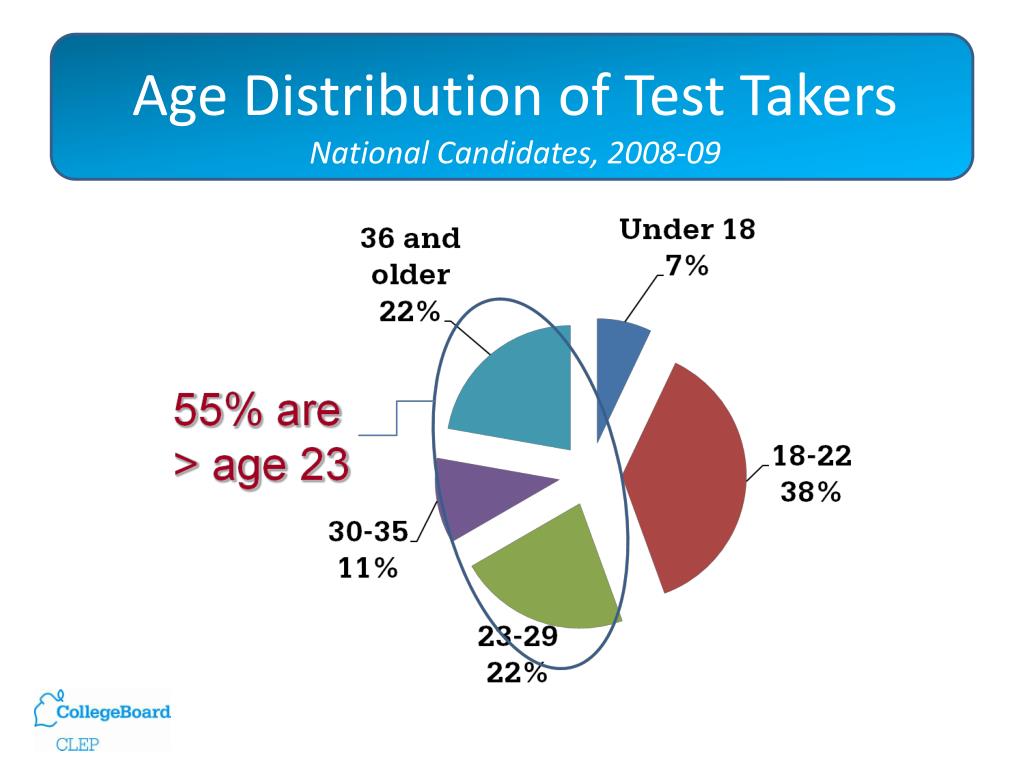 Age Distribution of Test Takers
National Candidates, 2008-09

36 and older 22%

Under 18 7%

55% are > age 23

18-22 38%

30-35 11%

23-29 22%

CollegeBoard
CLEP